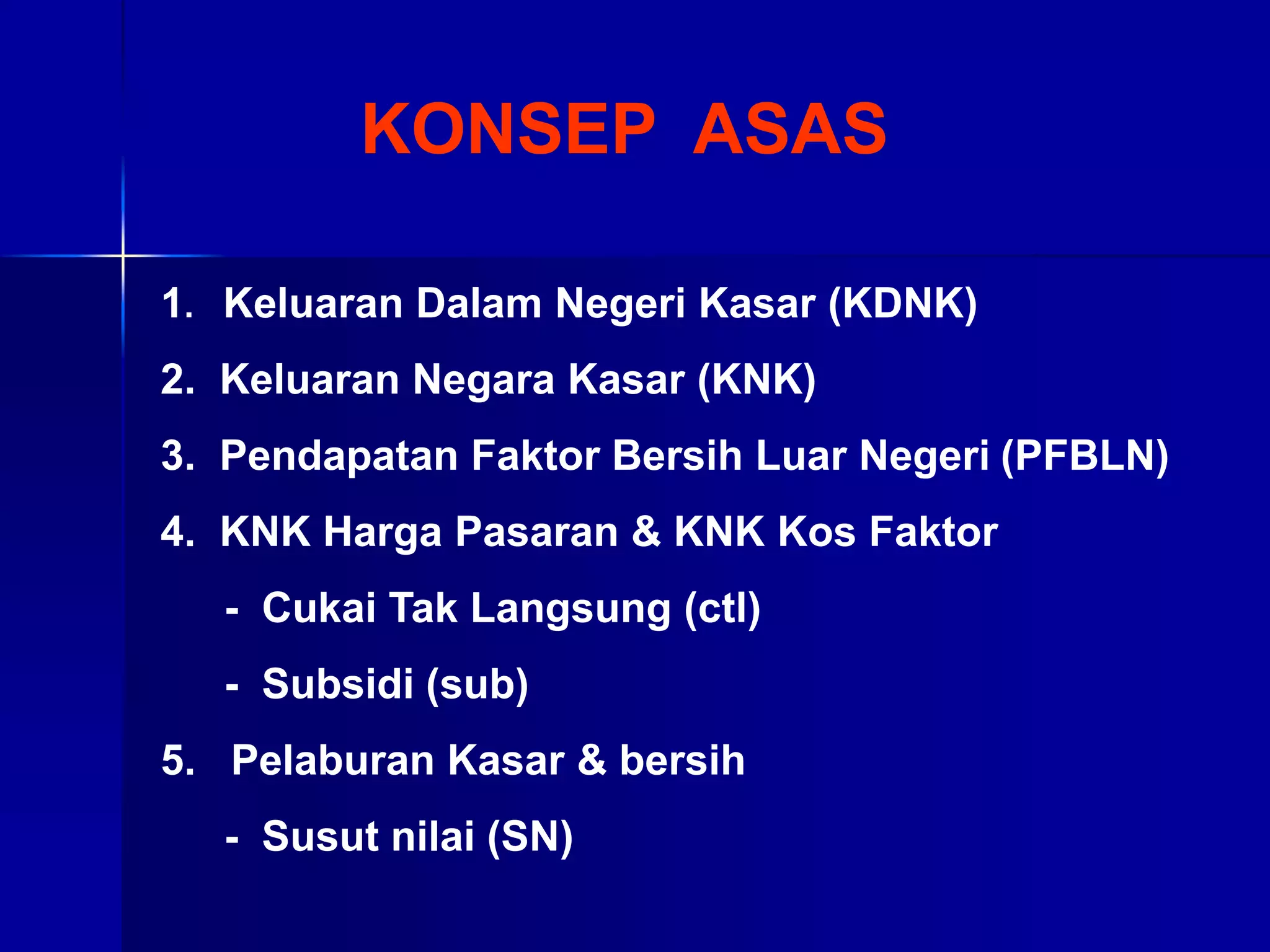 KONSEP ASAS

1. Keluaran Dalam Negeri Kasar (KDNK)

2. Keluaran Negara Kasar (KNK)

3. Pendapatan Faktor Bersih Luar Negeri (PFBLN)

4. KNK Harga Pasaran & KNK Kos Faktor

- Cukai Tak Langsung (ctl)

- Subsidi (sub)

5. Pelaburan Kasar & bersih

- Susut nilai (SN)